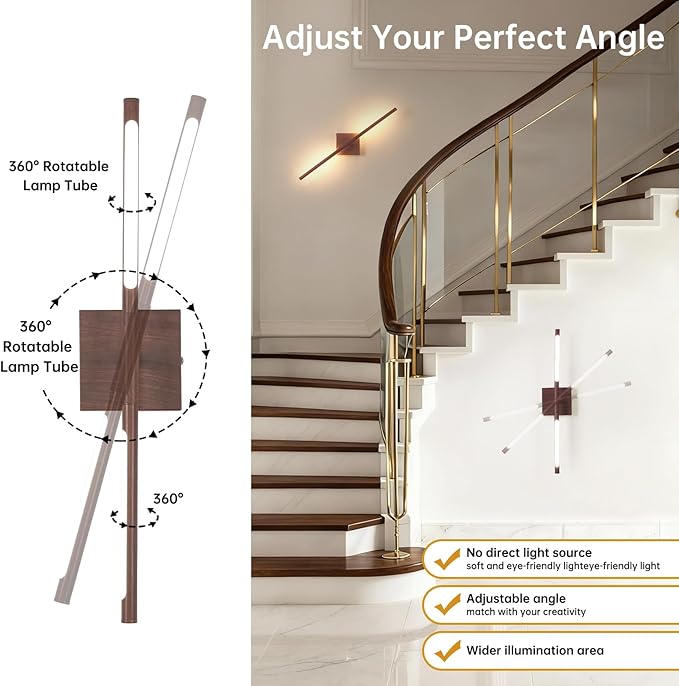 360° Rotatable Lamp Tube

360° Rotatable Lamp Tube

360°

Adjust Your Perfect Angle

No direct light source
soft and eye-friendly lighteye-friendly light

Adjustable angle
match with your creativity

Wider illumination area